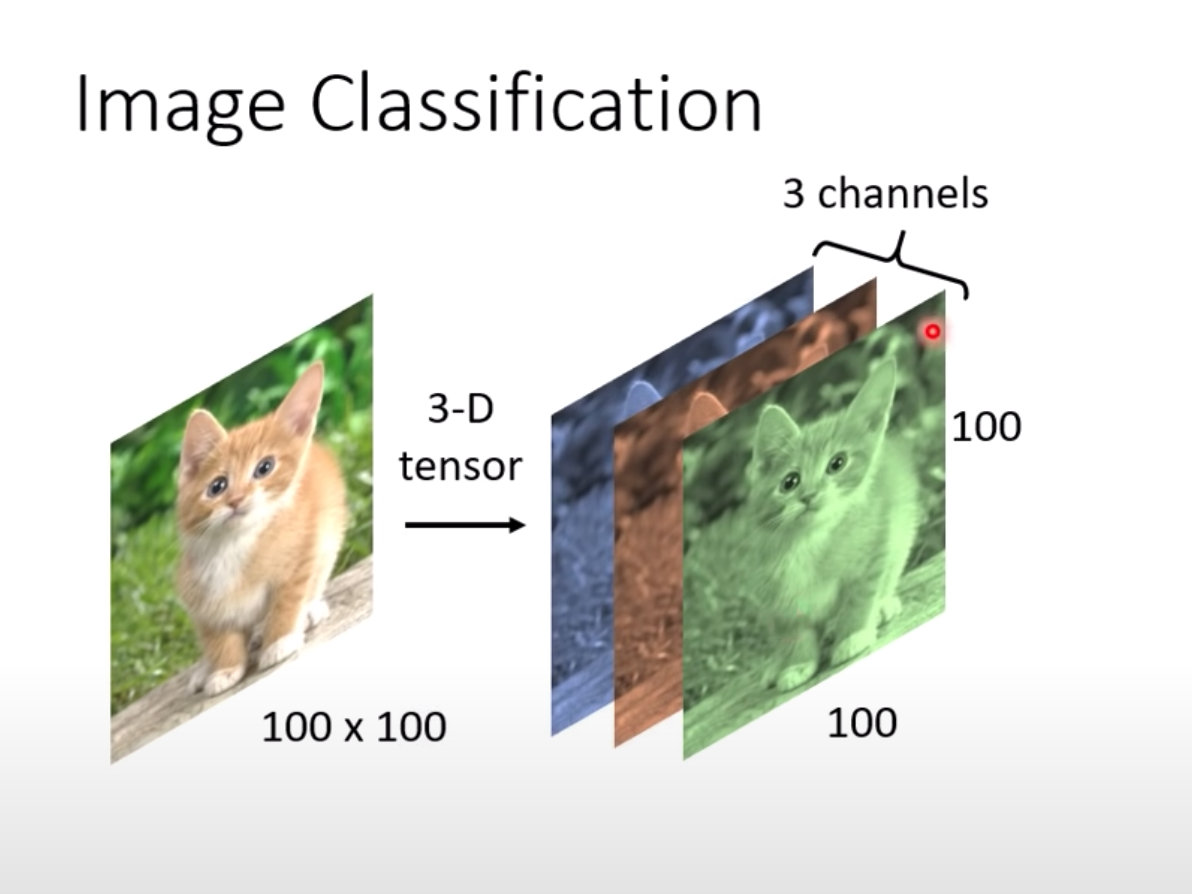 Image Classification

3 channels

3-D tensor

100

100 x 100

100